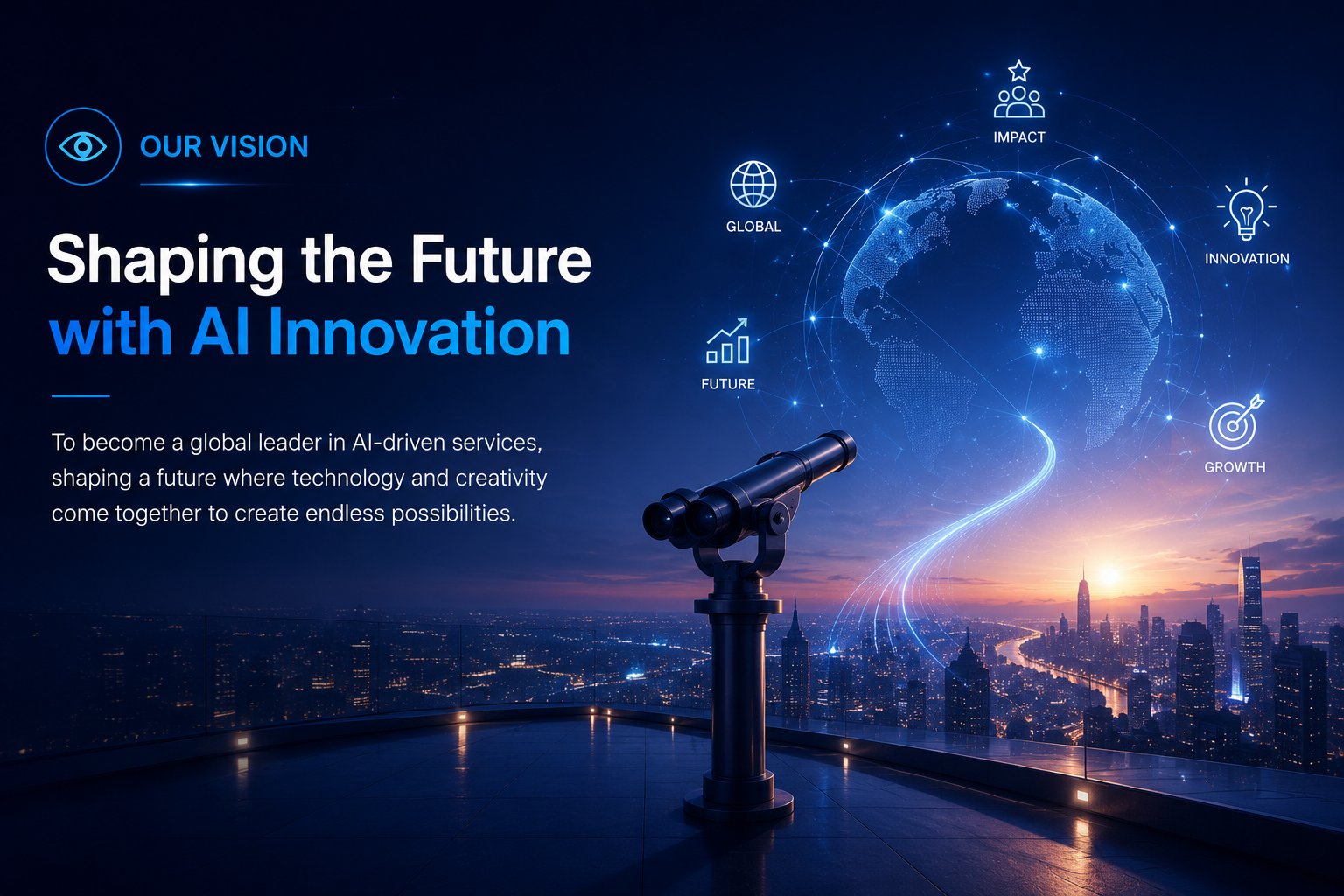 OUR VISION

Shaping the Future
with AI Innovation

To become a global leader in AI-driven services, shaping a future where technology and creativity come together to create endless possibilities.

IMPACT

GLOBAL

INNOVATION

FUTURE

GROWTH